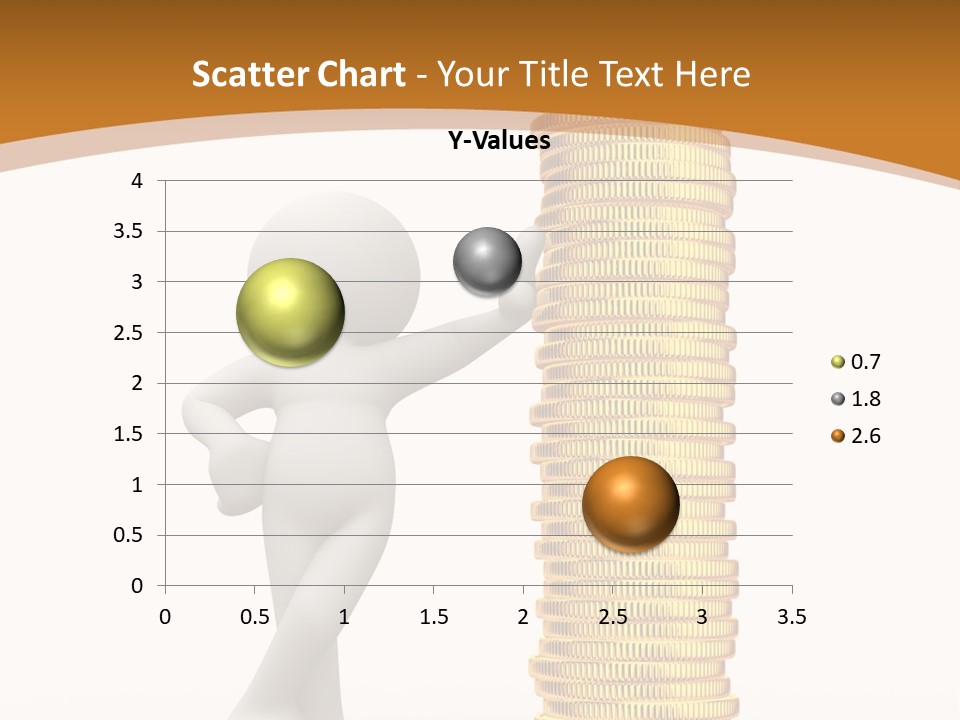 Scatter Chart - Your Title Text Here

Y-Values

4
3.5
3
2.5
2
1.5
1
0.5
0

0 0.5 1 1.5 2 2.5 3 3.5

0.7
1.8
2.6